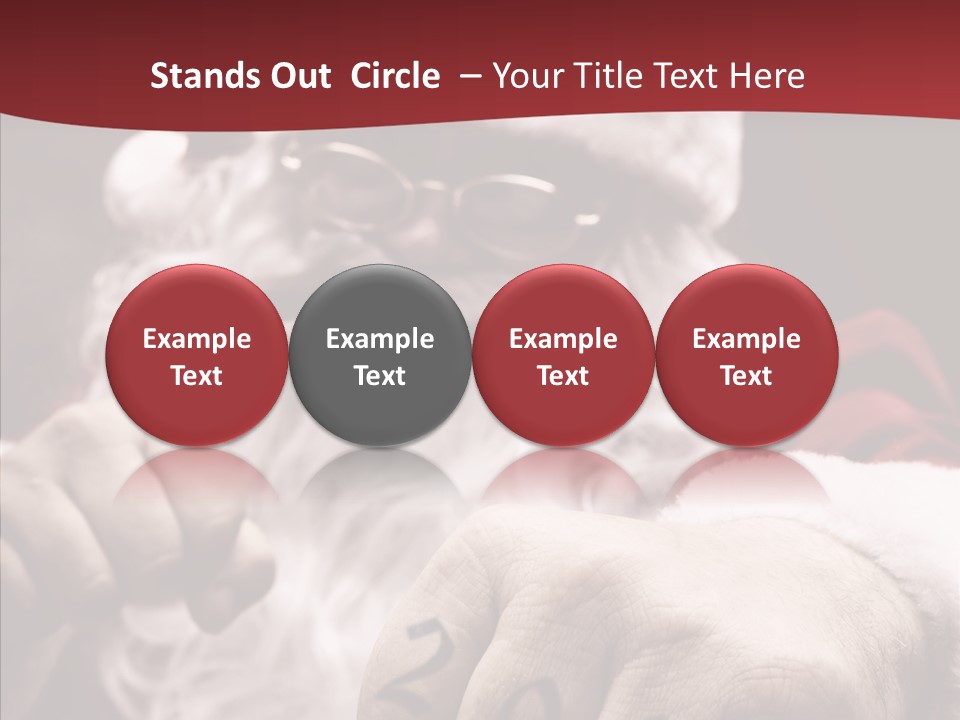 Stands Out Circle – Your Title Text Here

Example Text

Example Text

Example Text

Example Text